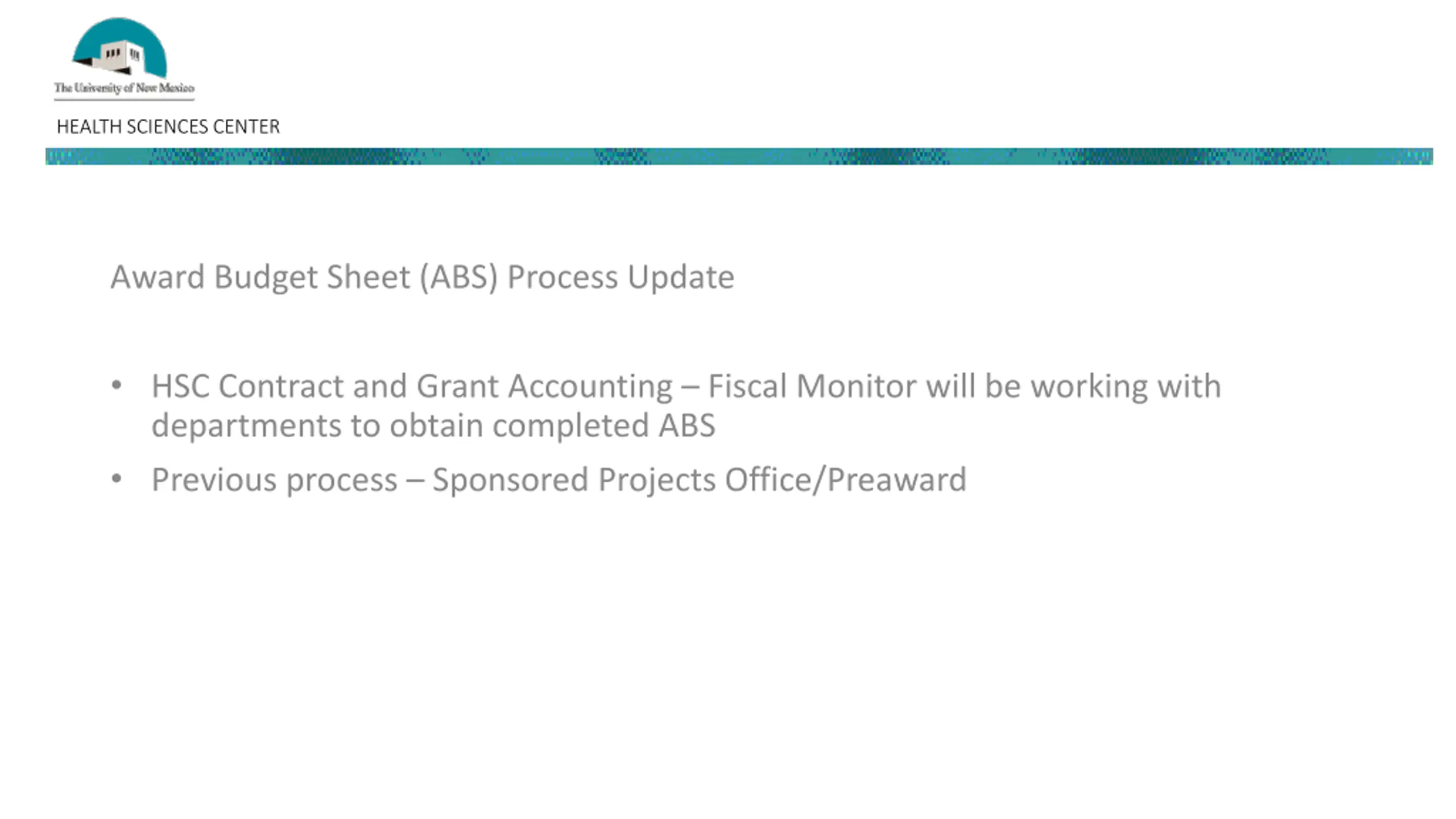 The University of New Mexico

HEALTH SCIENCES CENTER

Award Budget Sheet (ABS) Process Update

• HSC Contract and Grant Accounting – Fiscal Monitor will be working with departments to obtain completed ABS

• Previous process – Sponsored Projects Office/Preaward